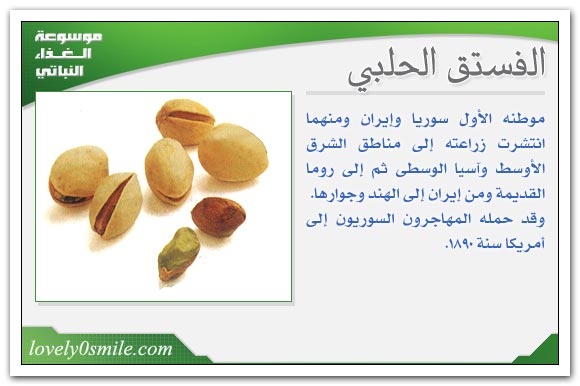 موسوعة الغذاء النباتي

الفستق الحلبي

موطنه الأول سوريا وإيران ومنهما انتشرت زراعته إلى مناطق الشرق الأوسط وآسيا الوسطى ثم إلى روما القديمة ومن إيران إلى الهند وجوارها. وقد حمله المهاجرون السوريون إلى أمريكا سنة ١٨٩٠.

lovely0smile.com